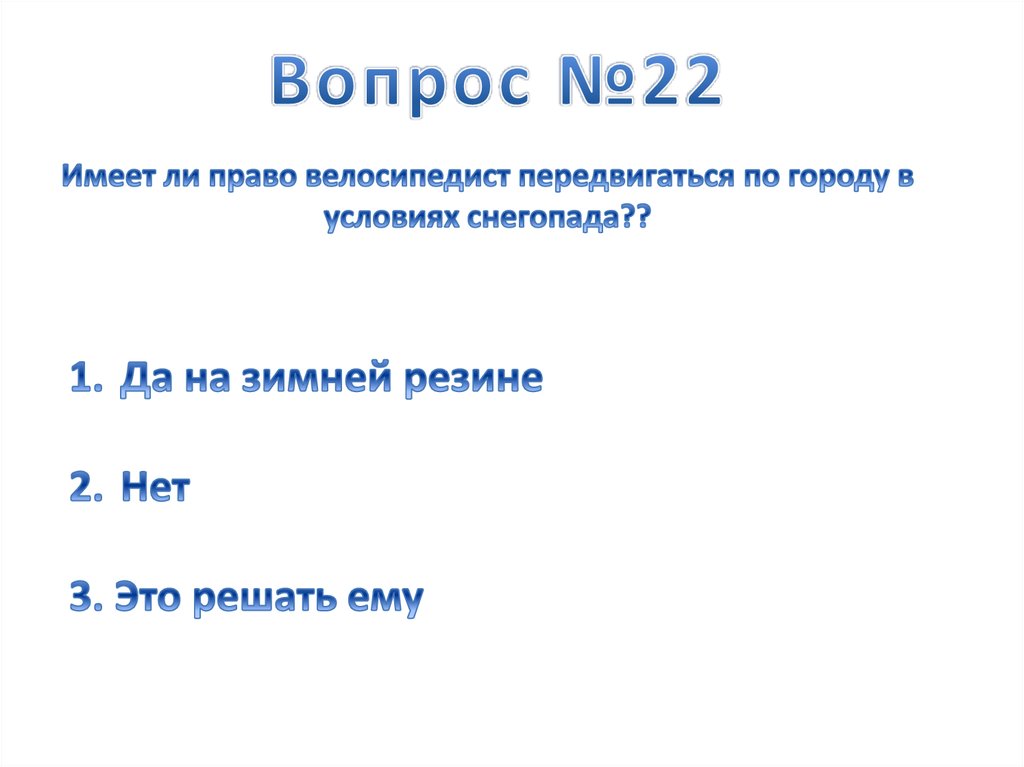 Вопрос №22

Имеет ли право велосипедист передвигаться по городу в условиях снегопада??

1. Да на зимней резине

2. Нет

3. Это решать ему